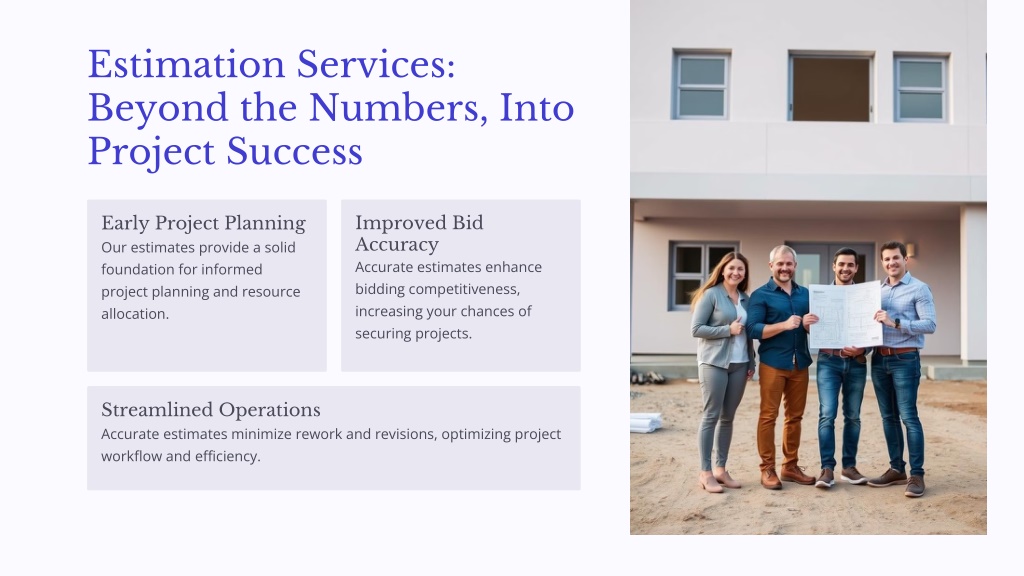 Estimation Services: Beyond the Numbers, Into Project Success

Early Project Planning
Our estimates provide a solid foundation for informed project planning and resource allocation.

Improved Bid Accuracy
Accurate estimates enhance bidding competitiveness, increasing your chances of securing projects.

Streamlined Operations
Accurate estimates minimize rework and revisions, optimizing project workflow and efficiency.